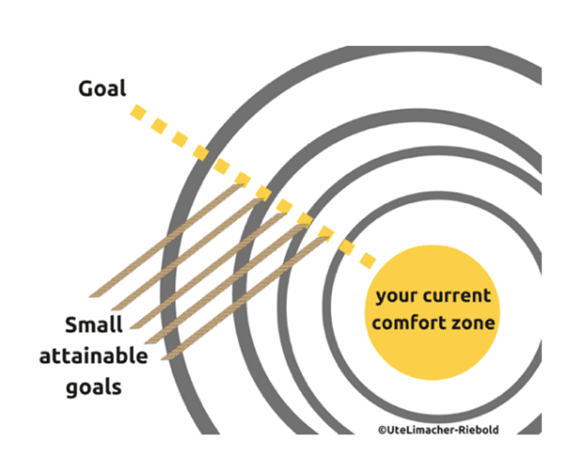 Goal

Small attainable goals

your current comfort zone

©UteLimacher-Riebold